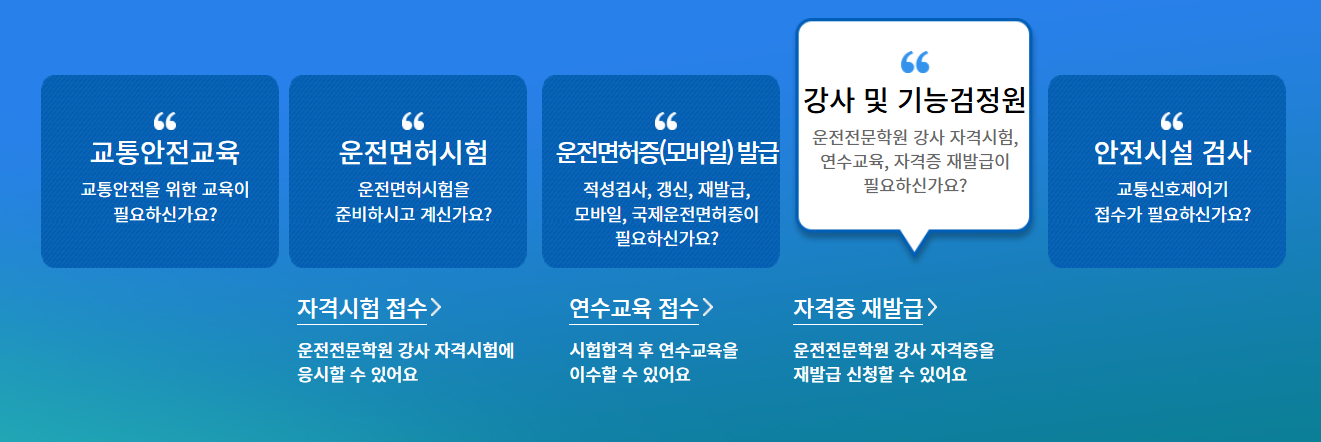 “
교통안전교육
교통안전을 위한 교육이 필요하신가요?

“
운전면허시험
운전면허시험을 준비하시고 계신가요?

“
운전면허증(모바일) 발급
적성검사, 갱신, 재발급, 모바일, 국제운전면허증이 필요하신가요?

“
강사 및 기능검정원
운전전문학원 강사 자격시험, 연수교육, 자격증 재발급이 필요하신가요?

“
안전시설 검사
교통신호제어기 접수가 필요하신가요?

자격시험 접수 >
운전전문학원 강사 자격시험에 응시할 수 있어요

연수교육 접수 >
시험합격 후 연수교육을 이수할 수 있어요

자격증 재발급 >
운전전문학원 강사 자격증을 재발급 신청할 수 있어요